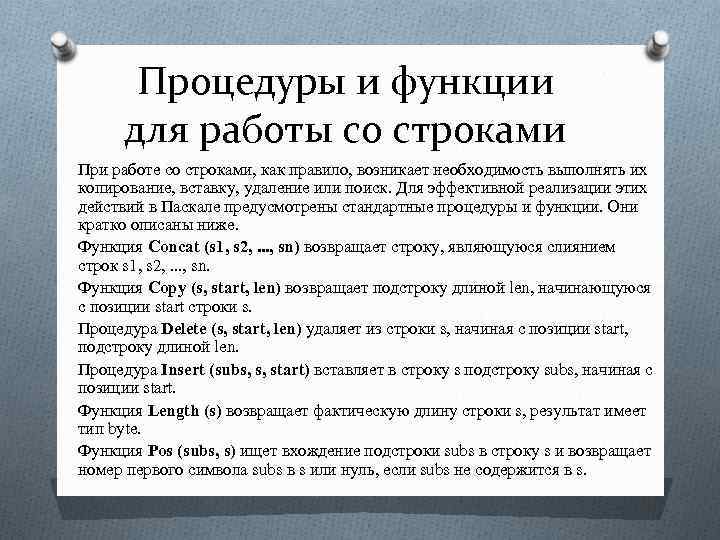 Процедуры и функции для работы со строками

При работе со строками, как правило, возникает необходимость выполнять их копирование, вставку, удаление или поиск. Для эффективной реализации этих действий в Паскале предусмотрены стандартные процедуры и функции. Они кратко описаны ниже.

Функция Concat (s1, s2, ..., sn) возвращает строку, являющуюся слиянием строк s1, s2, ..., sn.

Функция Copy (s, start, len) возвращает подстроку длиной len, начинающуюся с позиции start строки s.

Процедура Delete (s, start, len) удаляет из строки s, начиная с позиции start, подстроку длиной len.

Процедура Insert (subs, s, start) вставляет в строку s подстроку subs, начиная с позиции start.

Функция Length (s) возвращает фактическую длину строки s, результат имеет тип byte.

Функция Pos (subs, s) ищет вхождение подстроки subs в строку s и возвращает номер первого символа subs в s или нуль, если subs не содержится в s.